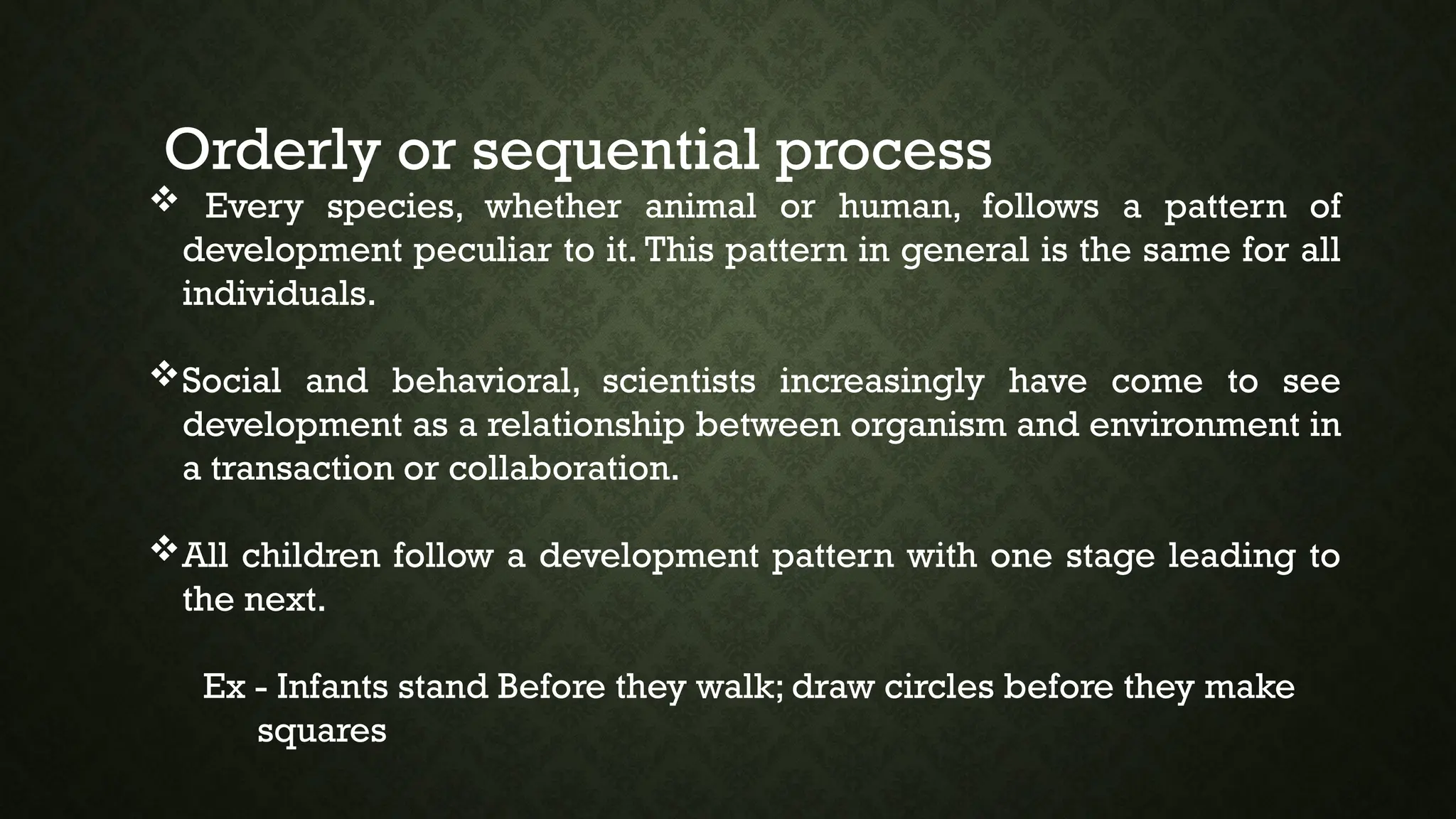 Orderly or sequential process

❖ Every species, whether animal or human, follows a pattern of development peculiar to it. This pattern in general is the same for all individuals.

❖ Social and behavioral, scientists increasingly have come to see development as a relationship between organism and environment in a transaction or collaboration.

❖ All children follow a development pattern with one stage leading to the next.

Ex - Infants stand Before they walk; draw circles before they make squares